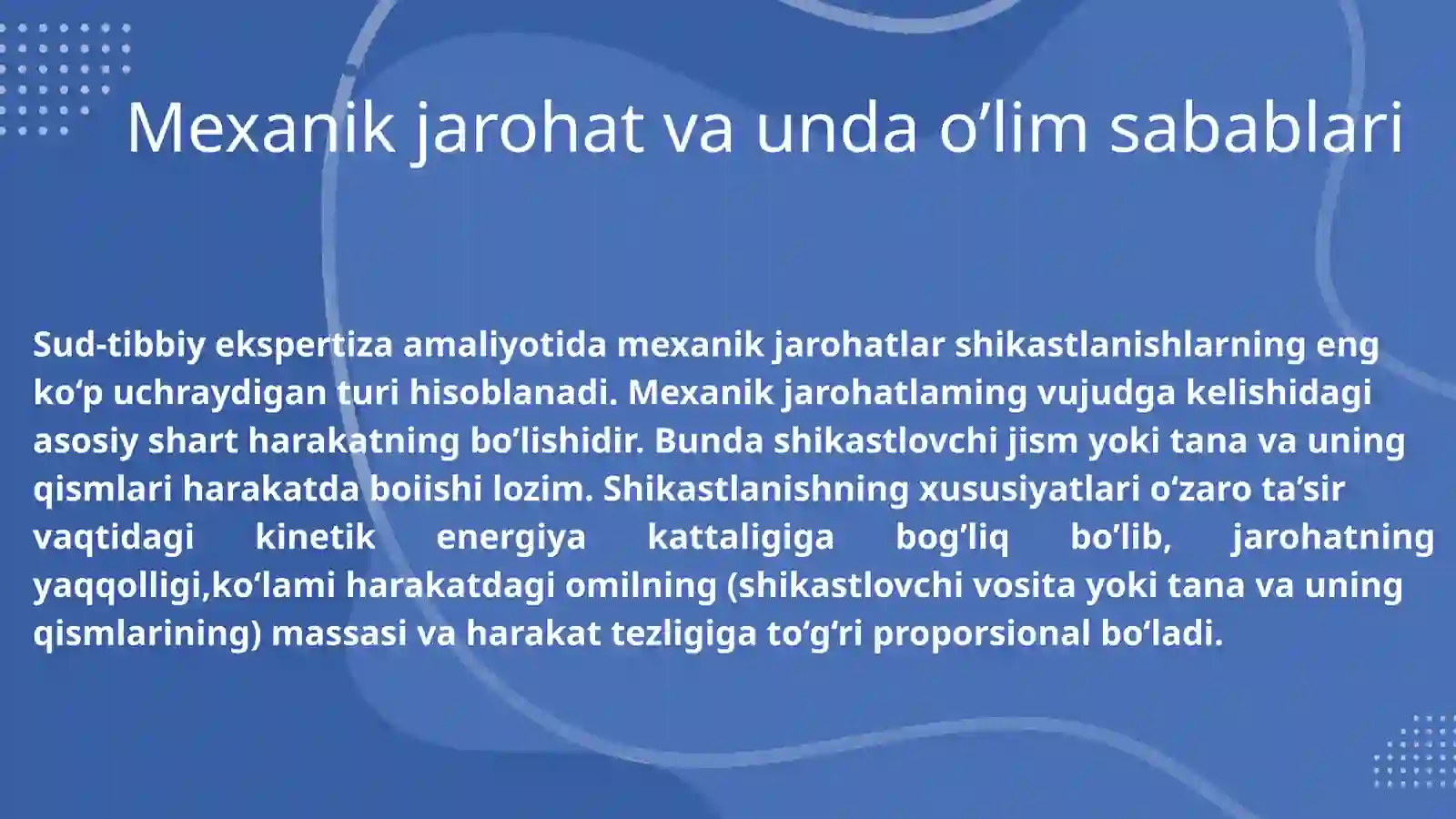 Mexanik jarohat va unda o’lim sabablari

Sud-tibbiy ekspertiza amaliyotida mexanik jarohatlar shikastlanishlarning eng ko‘p uchraydigan turi hisoblanadi. Mexanik jarohatlaming vujudga kelishidagi asosiy shart harakatning bo’lishidir. Bunda shikastlovchi jism yoki tana va uning qismlari harakatda boiishi lozim. Shikastlanishning xususiyatlari o‘zaro ta’sir vaqtidagi kinetik energiya kattaligiga bog’liq bo’lib, jarohatning yaqqolligi,ko‘lami harakatdagi omilning (shikastlovchi vosita yoki tana va uning qismlarining) massasi va harakat tezligiga to‘g‘ri proporsional bo‘ladi.